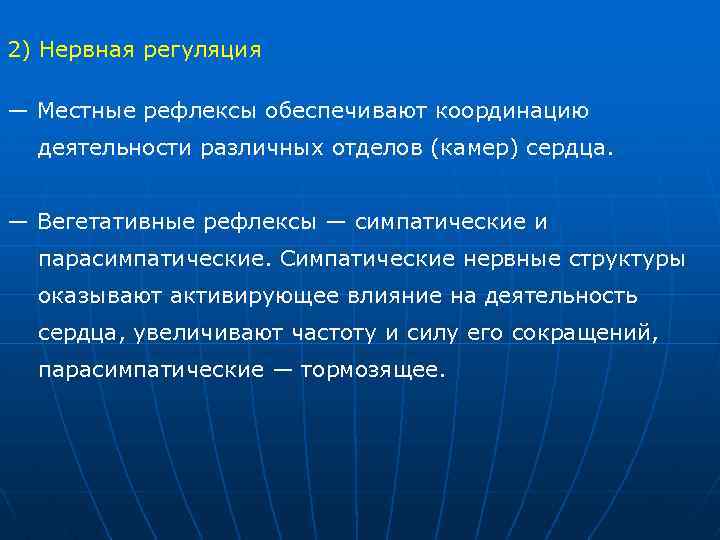 2) Нервная регуляция

— Местные рефлексы обеспечивают координацию деятельности различных отделов (камер) сердца.

— Вегетативные рефлексы — симпатические и парасимпатические. Симпатические нервные структуры оказывают активирующее влияние на деятельность сердца, увеличивают частоту и силу его сокращений, парасимпатические — тормозящее.